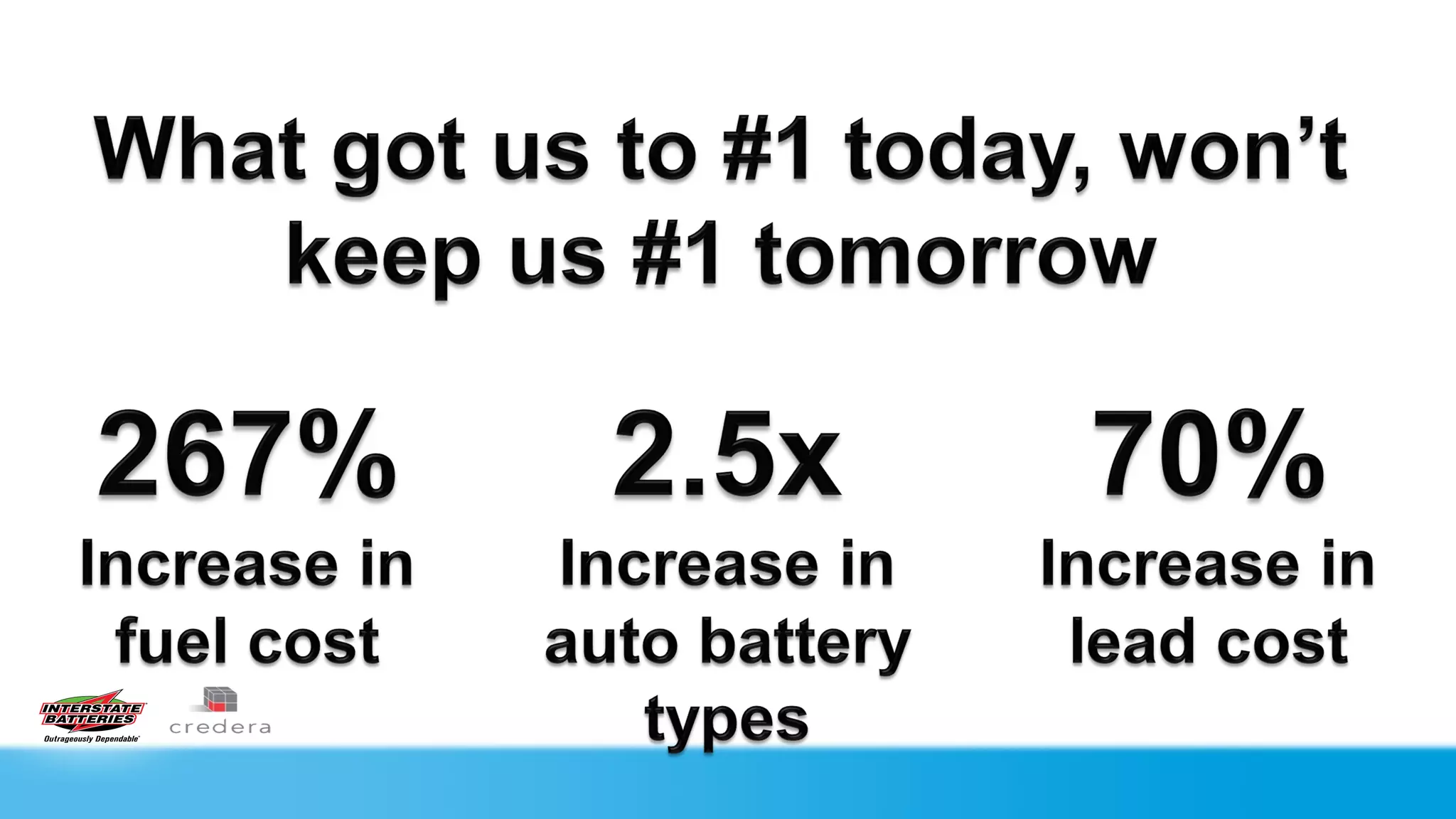 What got us to #1 today, won't keep us #1 tomorrow

267%
Increase in fuel cost

2.5x
Increase in auto battery types

70%
Increase in lead cost

INTERSTATE BATTERIES
Outrageously Dependable

credera